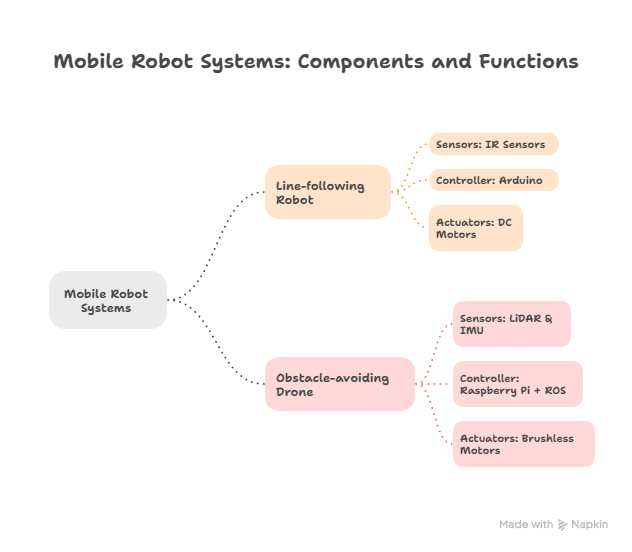 Mobile Robot Systems: Components and Functions

Mobile Robot Systems

Line-following Robot

Sensors: IR Sensors

Controller: Arduino

Actuators: DC Motors

Obstacle-avoiding Drone

Sensors: LiDAR & IMU

Controller: Raspberry Pi + ROS

Actuators: Brushless Motors

Made with Napkin